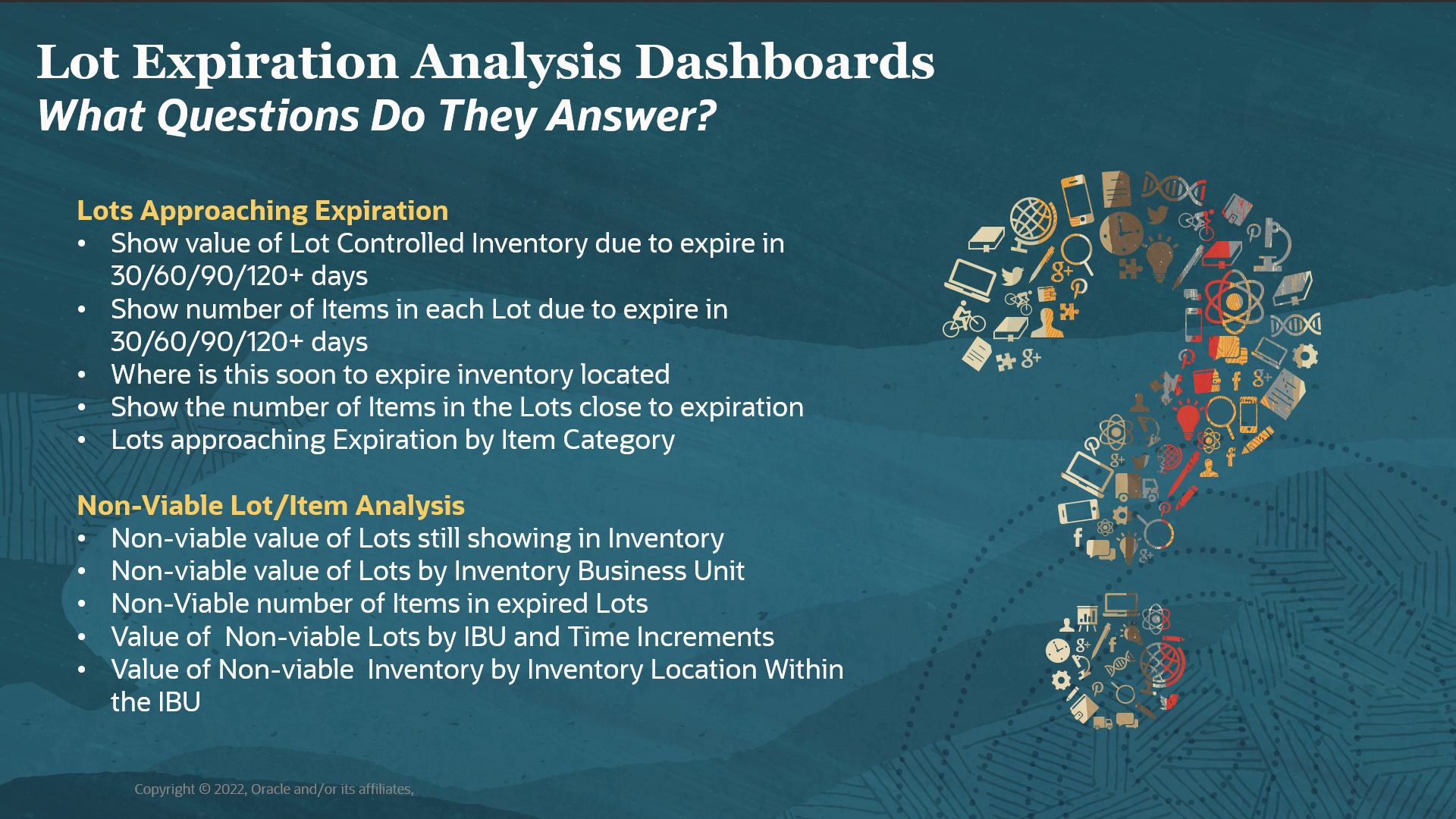 Lot Expiration Analysis Dashboards
What Questions Do They Answer?

Lots Approaching Expiration
• Show value of Lot Controlled Inventory due to expire in 30/60/90/120+ days
• Show number of Items in each Lot due to expire in 30/60/90/120+ days
• Where is this soon to expire inventory located
• Show the number of Items in the Lots close to expiration
• Lots approaching Expiration by Item Category

Non-Viable Lot/Item Analysis
• Non-viable value of Lots still showing in Inventory
• Non-viable value of Lots by Inventory Business Unit
• Non-Viable number of Items in expired Lots
• Value of Non-viable Lots by IBU and Time Increments
• Value of Non-viable Inventory by Inventory Location Within the IBU

Copyright © 2022, Oracle and/or its affiliates,